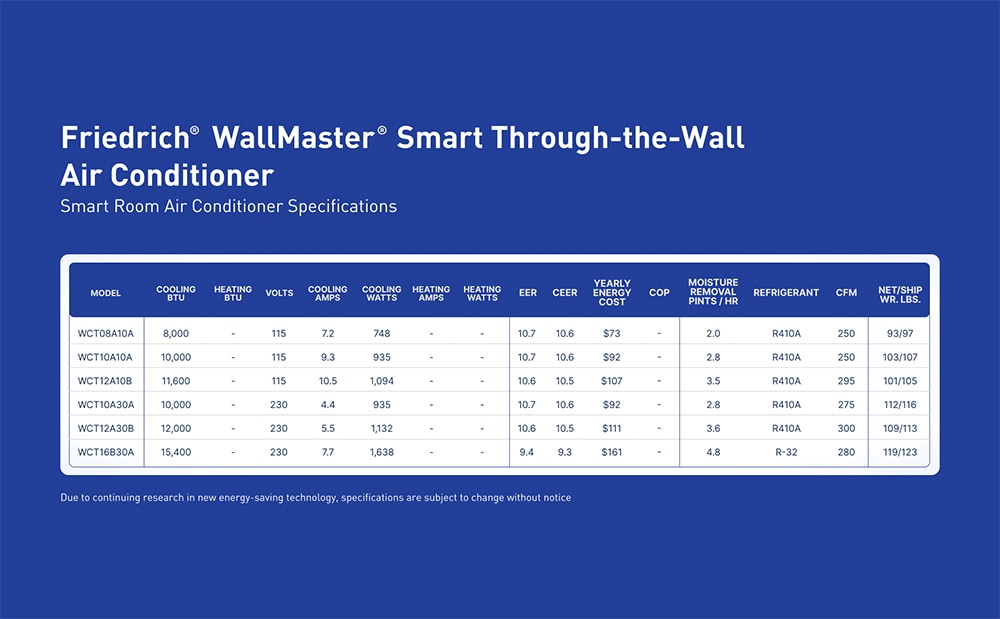 Friedrich® WallMaster® Smart Through-the-Wall Air Conditioner

Smart Room Air Conditioner Specifications

| MODEL | COOLING BTU | HEATING BTU | VOLTS | COOLING AMPS | COOLING WATTS | HEATING AMPS | HEATING WATTS | EER | CEER | YEARLY ENERGY COST | COP | MOISTURE REMOVAL PINTS / HR | REFRIGERANT | CFM | NET/SHIP WR. LBS. |
|---|---|---|---|---|---|---|---|---|---|---|---|---|---|---|---|
| WCT08A10A | 8,000 | - | 115 | 7.2 | 748 | - | - | 10.7 | 10.6 | $73 | - | 2.0 | R410A | 250 | 93/97 |
| WCT10A10A | 10,000 | - | 115 | 9.3 | 935 | - | - | 10.7 | 10.6 | $92 | - | 2.8 | R410A | 250 | 103/107 |
| WCT12A10B | 11,600 | - | 115 | 10.5 | 1,094 | - | - | 10.6 | 10.5 | $107 | - | 3.5 | R410A | 295 | 101/105 |
| WCT10A30A | 10,000 | - | 230 | 4.4 | 935 | - | - | 10.7 | 10.6 | $92 | - | 2.8 | R410A | 275 | 112/116 |
| WCT12A30B | 12,000 | - | 230 | 5.5 | 1,132 | - | - | 10.6 | 10.5 | $111 | - | 3.6 | R410A | 300 | 109/113 |
| WCT16B30A | 15,400 | - | 230 | 7.7 | 1,638 | - | - | 9.4 | 9.3 | $161 | - | 4.8 | R-32 | 280 | 119/123 |

Due to continuing research in new energy-saving technology, specifications are subject to change without notice